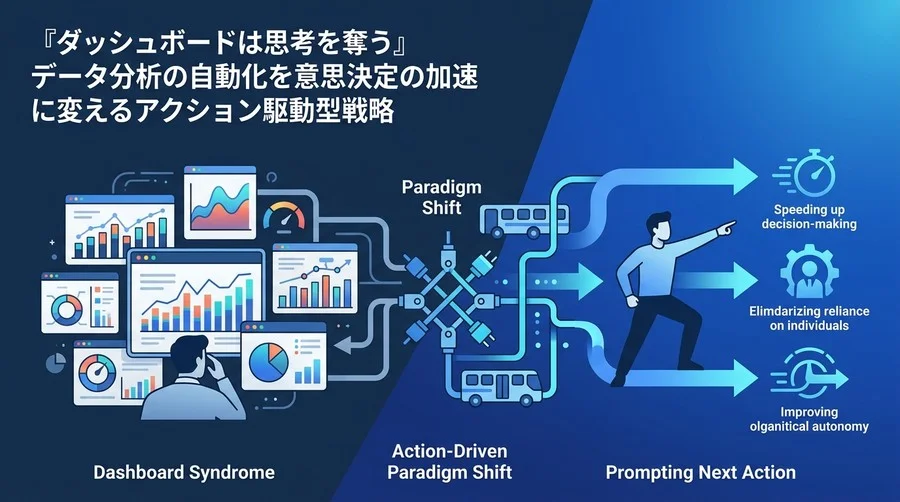 『ダッシュボードは思考を奪う』
データ分析の自動化を意思決定の加速に変えるアクション駆動型戦略

Paradigm Shift

Speeding up decision-making

Elimdarizing reliance on individuals

Improving olganitical autonomy

Dashboard Syndrome

Action-Driven Paradigm Shift

Prompting Next Action